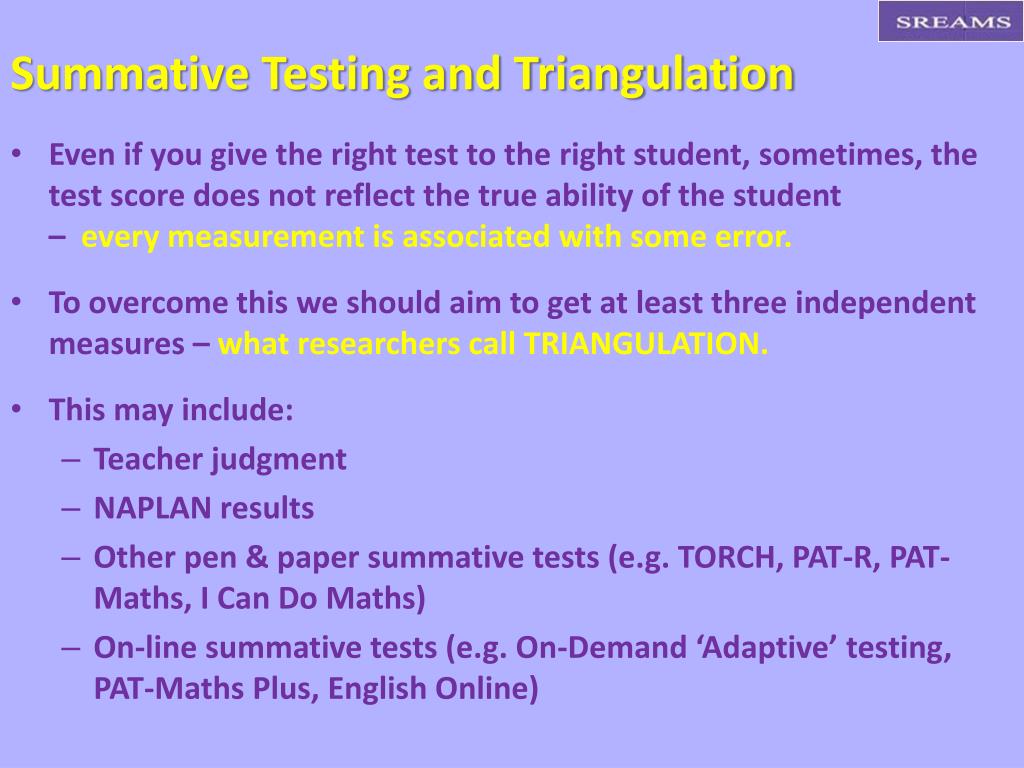 SREAMS

Summative Testing and Triangulation

• Even if you give the right test to the right student, sometimes, the test score does not reflect the true ability of the student – every measurement is associated with some error.

• To overcome this we should aim to get at least three independent measures – what researchers call TRIANGULATION.

• This may include:
– Teacher judgment
– NAPLAN results
– Other pen & paper summative tests (e.g. TORCH, PAT-R, PAT-Maths, I Can Do Maths)
– On-line summative tests (e.g. On-Demand ‘Adaptive’ testing, PAT-Maths Plus, English Online)